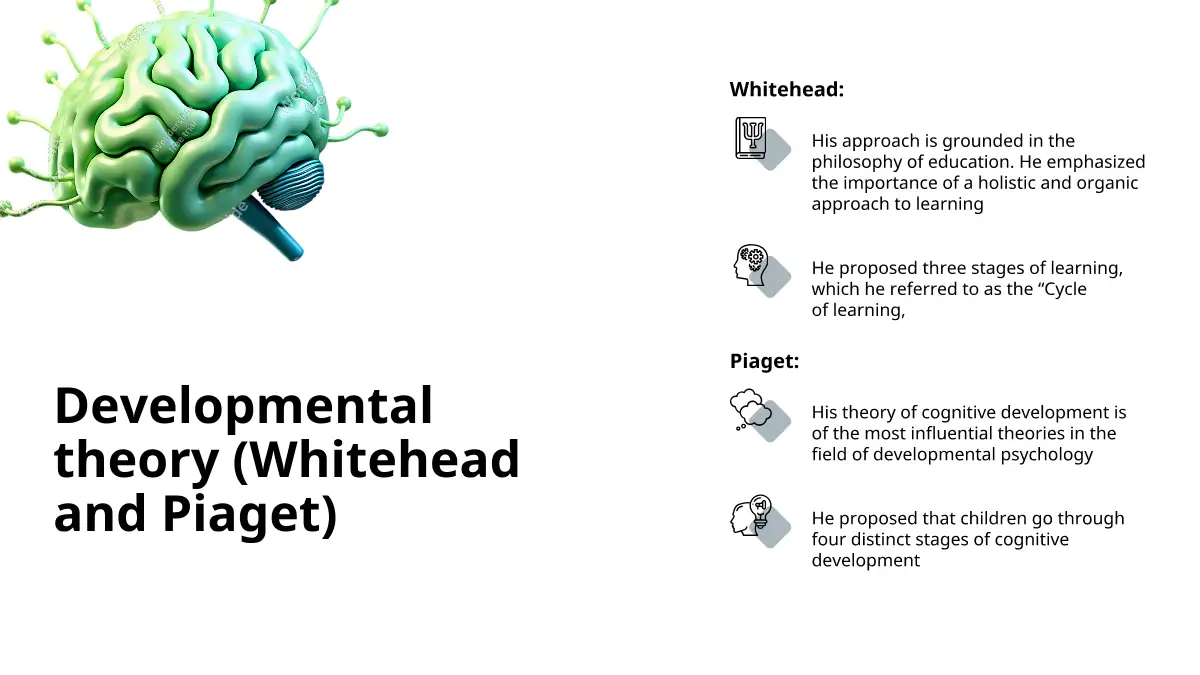 Developmental theory (Whitehead and Piaget)

Whitehead:

His approach is grounded in the philosophy of education. He emphasized the importance of a holistic and organic approach to learning

He proposed three stages of learning, which he referred to as the “Cycle of learning,

Piaget:

His theory of cognitive development is of the most influential theories in the field of developmental psychology

He proposed that children go through four distinct stages of cognitive development